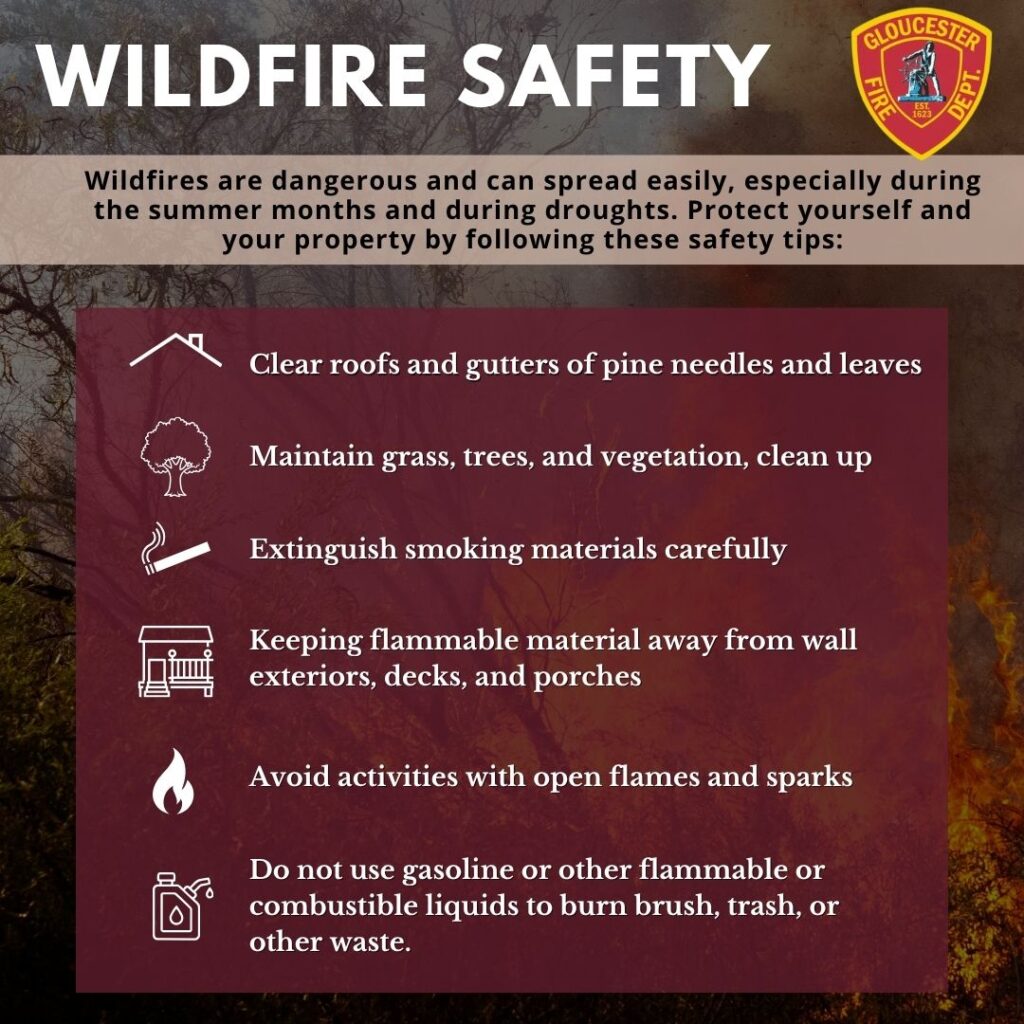 WILDFIRE SAFETY

GLOUCESTER FIRE DEPT. EST. 1623

Wildfires are dangerous and can spread easily, especially during the summer months and during droughts. Protect yourself and your property by following these safety tips:

Clear roofs and gutters of pine needles and leaves

Maintain grass, trees, and vegetation, clean up

Extinguish smoking materials carefully

Keeping flammable material away from wall exteriors, decks, and porches

Avoid activities with open flames and sparks

Do not use gasoline or other flammable or combustible liquids to burn brush, trash, or other waste.